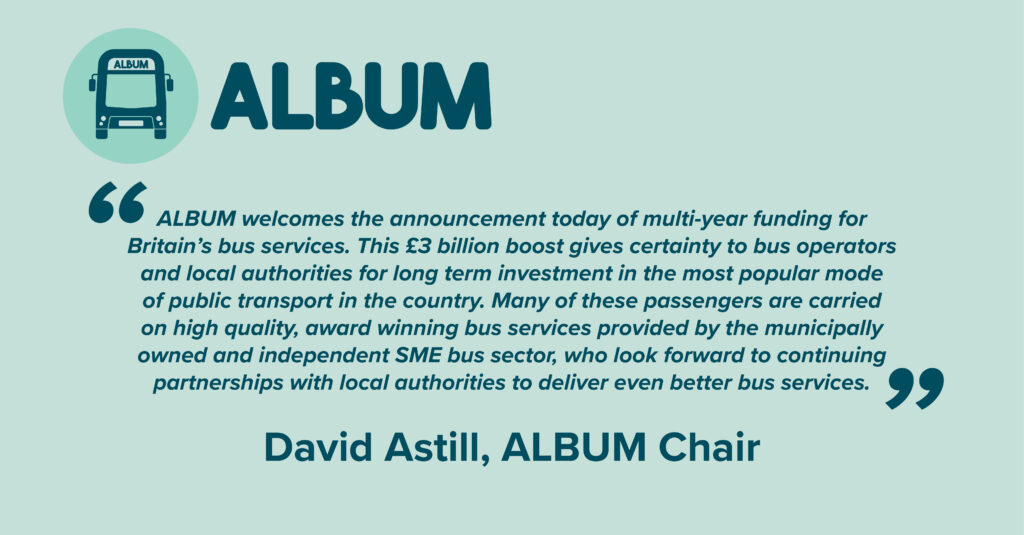 ALBUM

ALBUM

“ALBUM welcomes the announcement today of multi-year funding for Britain’s bus services. This £3 billion boost gives certainty to bus operators and local authorities for long term investment in the most popular mode of public transport in the country. Many of these passengers are carried on high quality, award winning bus services provided by the municipally owned and independent SME bus sector, who look forward to continuing partnerships with local authorities to deliver even better bus services.”

David Astill, ALBUM Chair